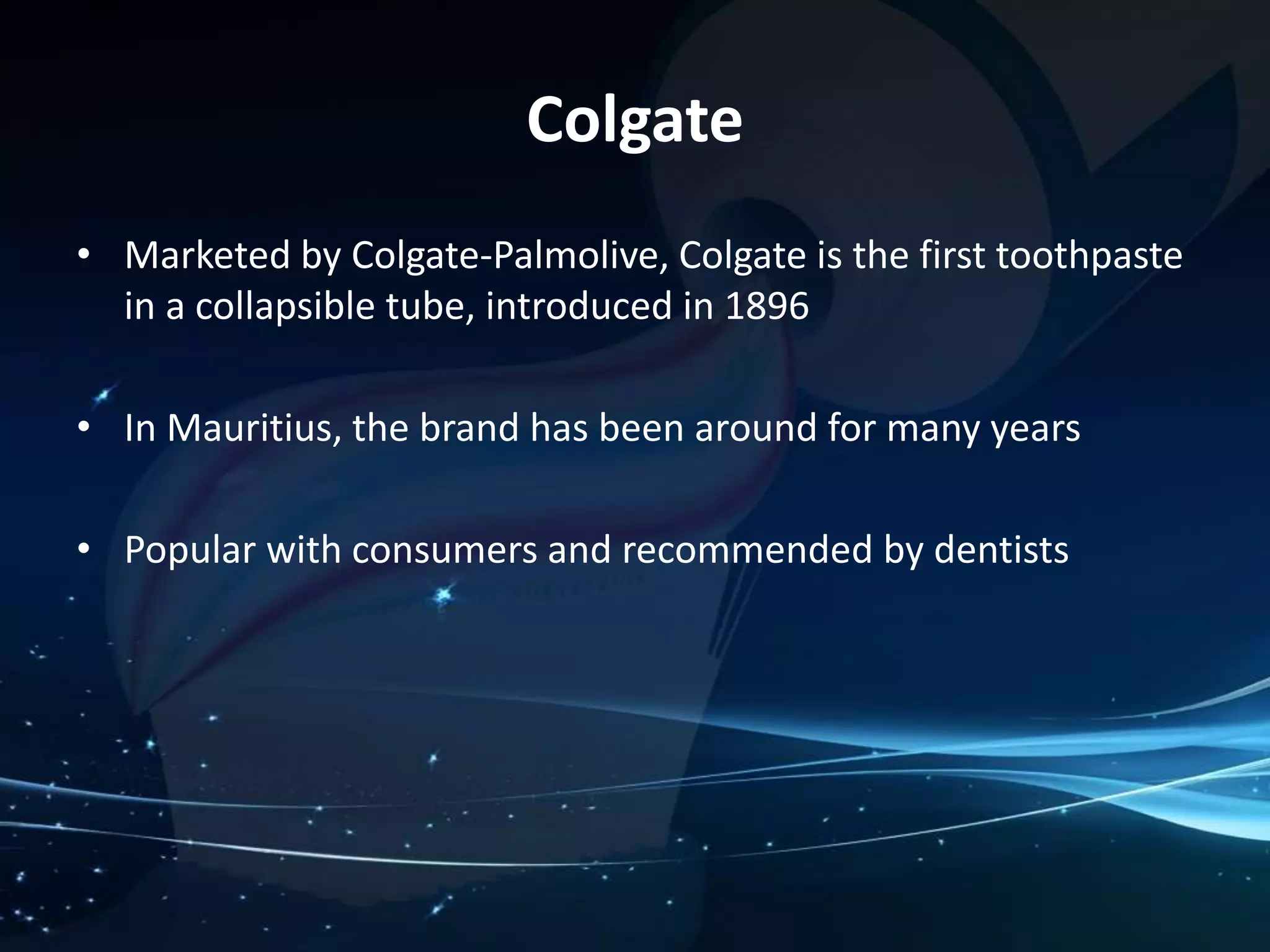 Colgate

• Marketed by Colgate-Palmolive, Colgate is the first toothpaste in a collapsible tube, introduced in 1896

• In Mauritius, the brand has been around for many years

• Popular with consumers and recommended by dentists